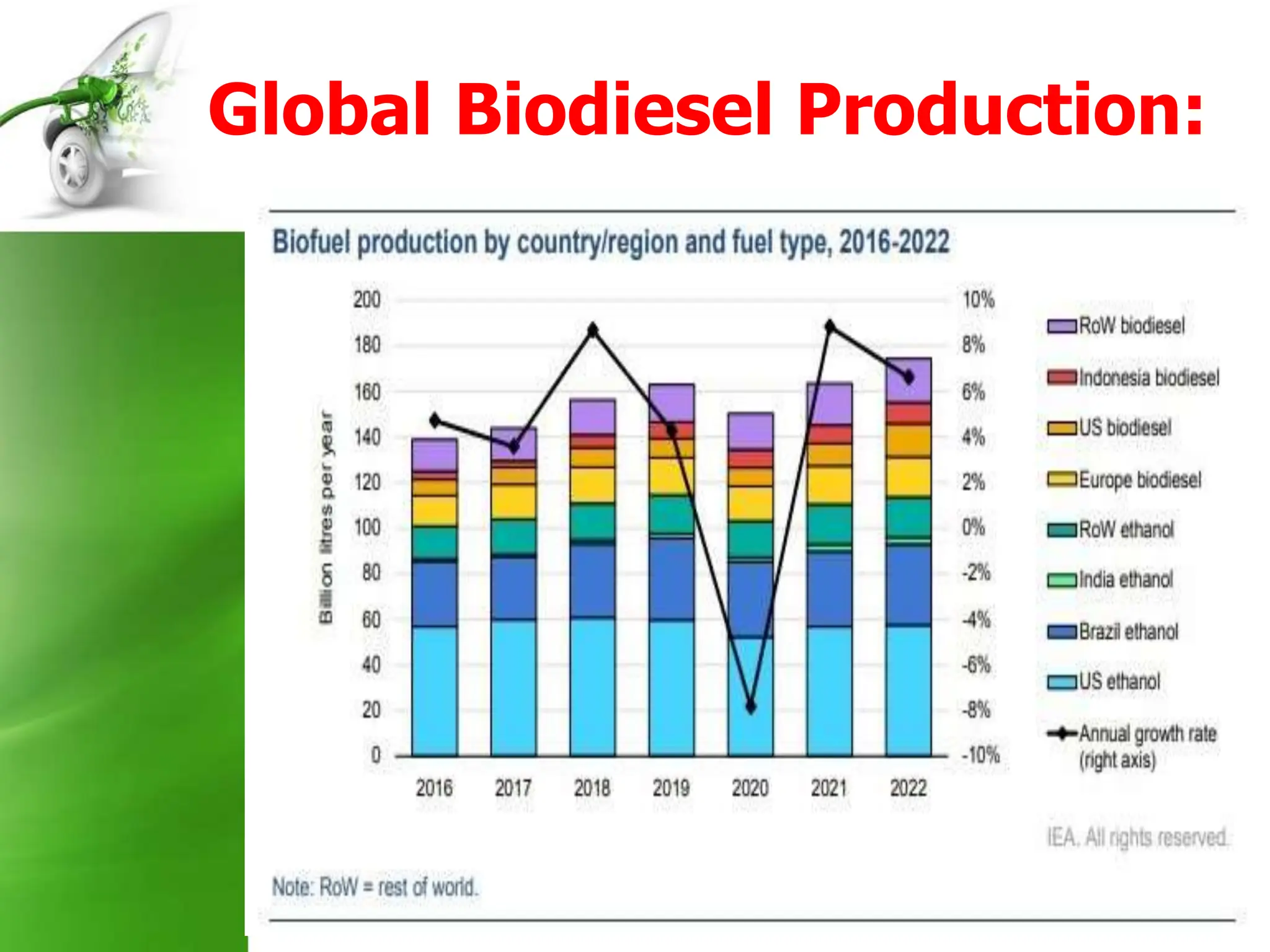 Global Biodiesel Production:

Biofuel production by country/region and fuel type, 2016-2022

Billion litres per year

200
180
160
140
120
100
80
60
40
20
0

10%
8%
6%
4%
2%
0%
-2%
-4%
-6%
-8%
-10%

2016 2017 2018 2019 2020 2021 2022

RoW biodiesel
Indonesia biodiesel
US biodiesel
Europe biodiesel
RoW ethanol
India ethanol
Brazil ethanol
US ethanol
Annual growth rate (right axis)

IEA. All rights reserved.

Note: RoW = rest of world.